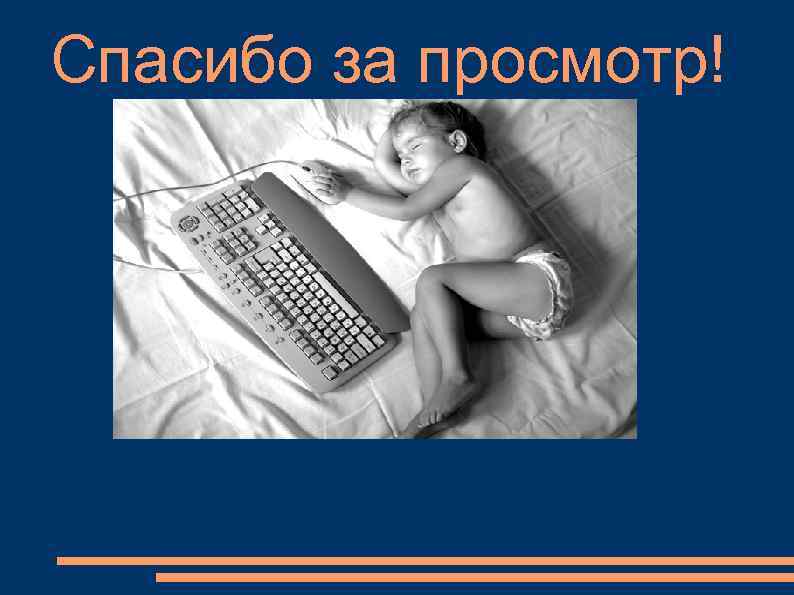 Спасибо за просмотр!